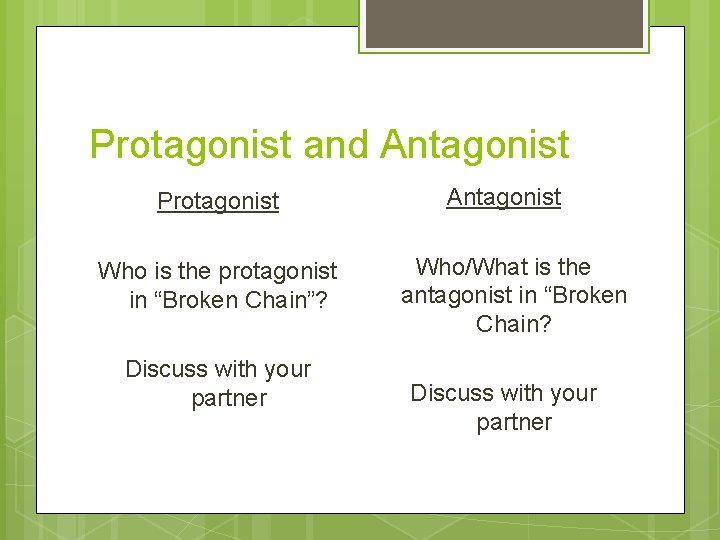 Protagonist and Antagonist

Protagonist

Who is the protagonist in “Broken Chain”?

Discuss with your partner

Antagonist

Who/What is the antagonist in “Broken Chain?

Discuss with your partner